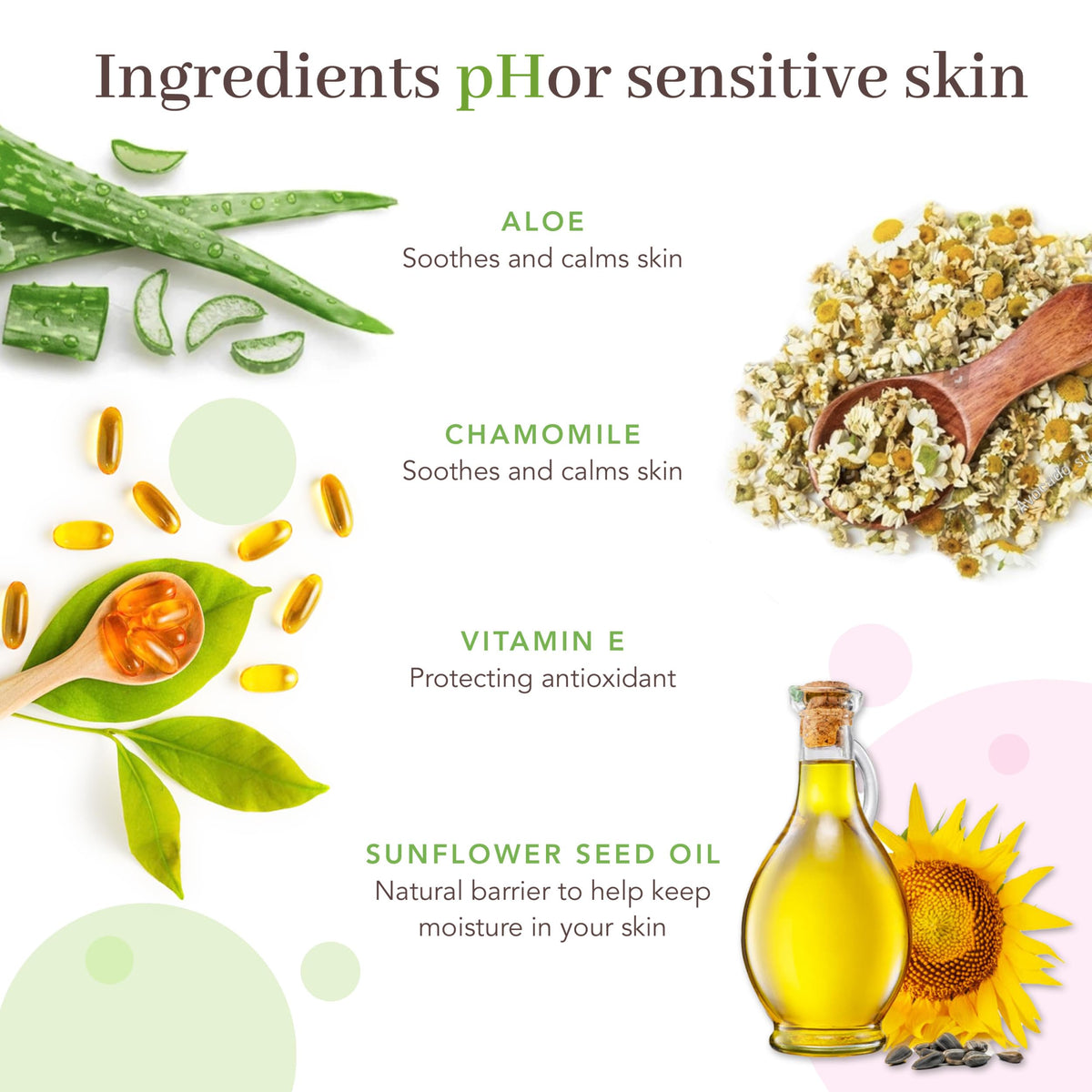 Ingredients pHor sensitive skin

ALOE
Soothes and calms skin

CHAMOMILE
Soothes and calms skin

VITAMIN E
Protecting antioxidant

SUNFLOWER SEED OIL
Natural barrier to help keep moisture in your skin